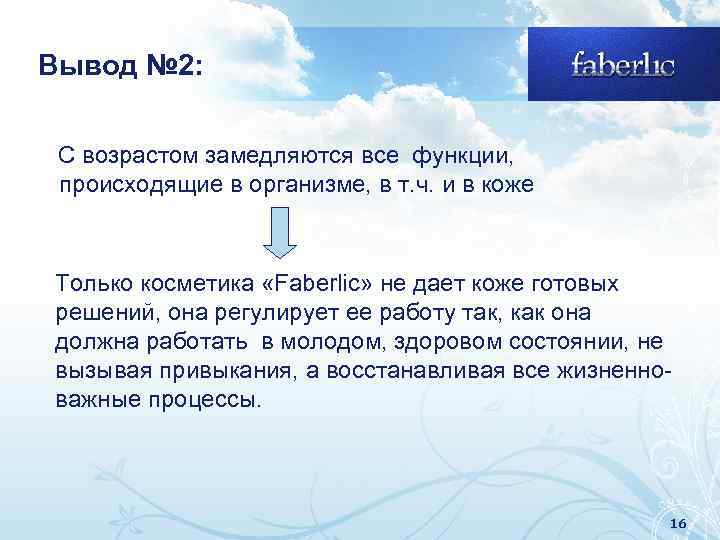 Вывод №2:

faberlic

С возрастом замедляются все функции, происходящие в организме, в т.ч. и в коже

Только косметика «Faberlic» не дает коже готовых решений, она регулирует ее работу так, как она должна работать в молодом, здоровом состоянии, не вызывая привыкания, а восстанавливая все жизненно-важные процессы.

16